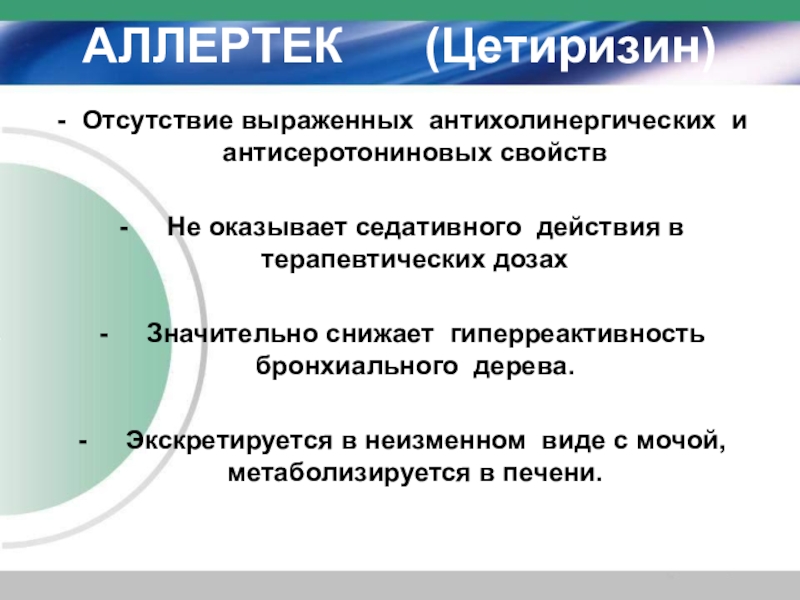 АЛЛЕРТЕК (Цетиризин)

- Отсутствие выраженных антихолинергических и антисеротониновых свойств

- Не оказывает седативного действия в терапевтических дозах

- Значительно снижает гиперреактивность бронхиального дерева.

- Экскретируется в неизменном виде с мочой, метаболизируется в печени.